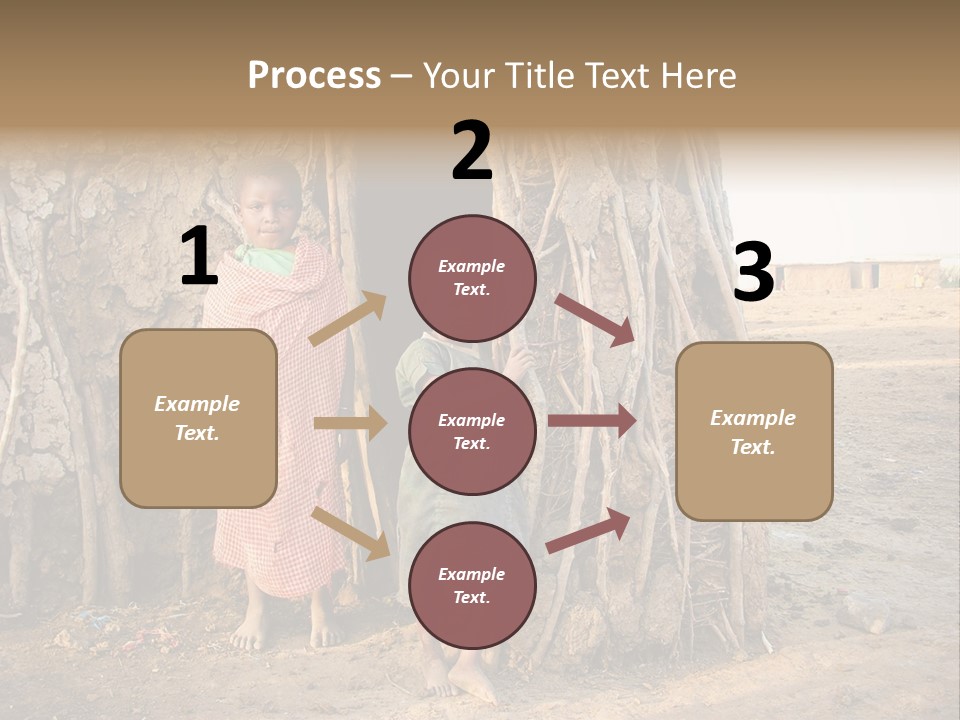 Process – Your Title Text Here

1

Example Text.

2

Example Text.

Example Text.

Example Text.

3

Example Text.